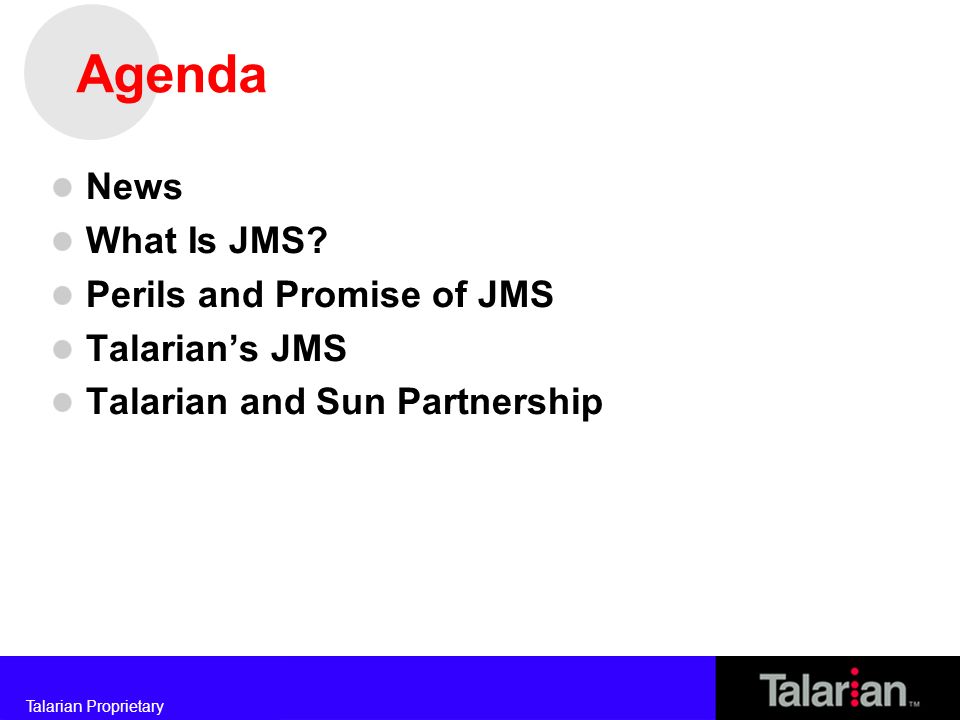 Agenda

- News
- What Is JMS?
- Perils and Promise of JMS
- Talarian's JMS
- Talarian and Sun Partnership

Talarian Proprietary

Talarian™